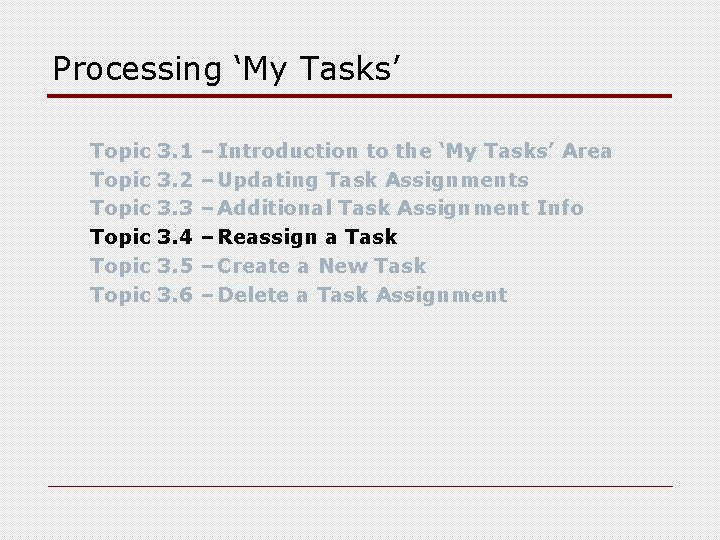 Processing ‘My Tasks’

Topic 3.1 – Introduction to the ‘My Tasks’ Area
Topic 3.2 – Updating Task Assignments
Topic 3.3 – Additional Task Assignment Info
Topic 3.4 – Reassign a Task
Topic 3.5 – Create a New Task
Topic 3.6 – Delete a Task Assignment